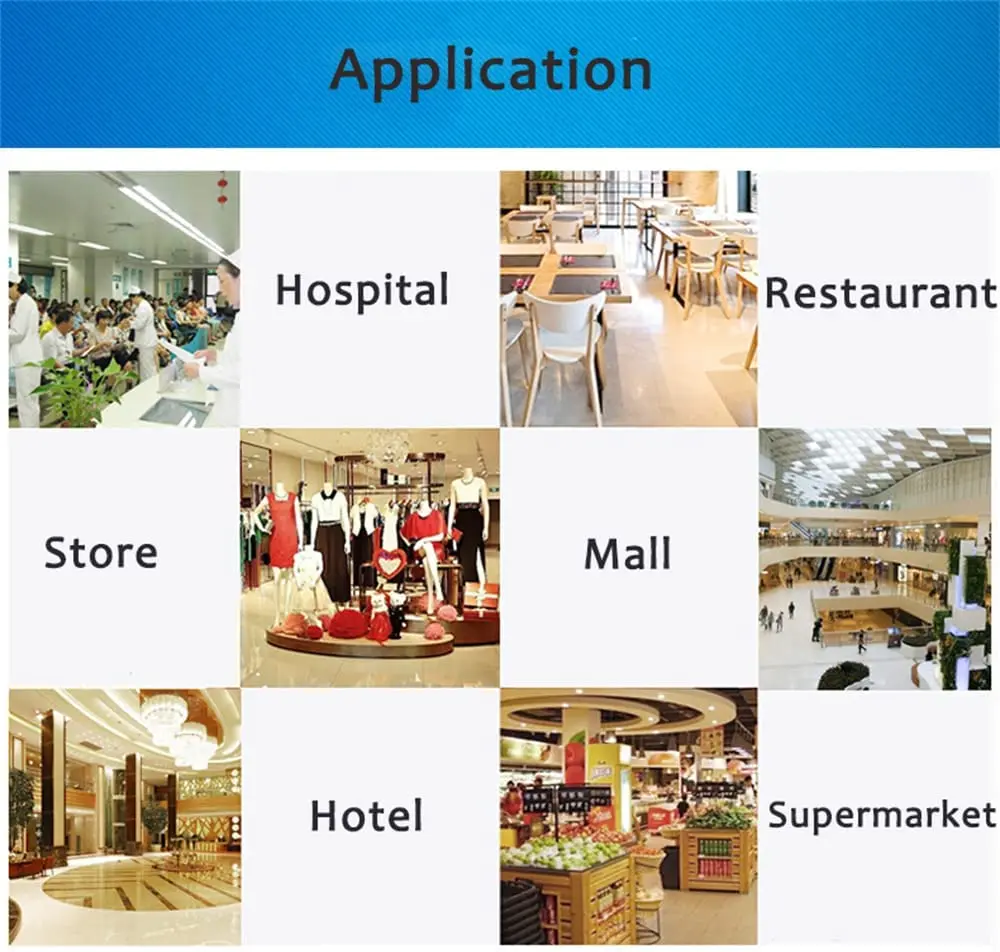 Application

Hospital

Restaurant

Store

Mall

Hotel

Supermarket